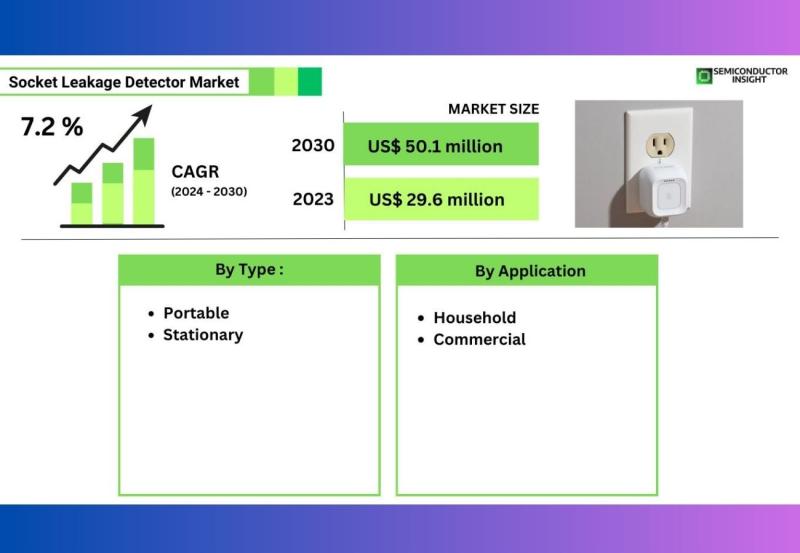 Socket Leakage Detector Market

SEMICONDUCTOR INSIGHT

7.2 %

CAGR
(2024 - 2030)

MARKET SIZE

2030 US$ 50.1 million

2023 US$ 29.6 million

By Type :

• Portable
• Stationary

By Application

• Household
• Commercial